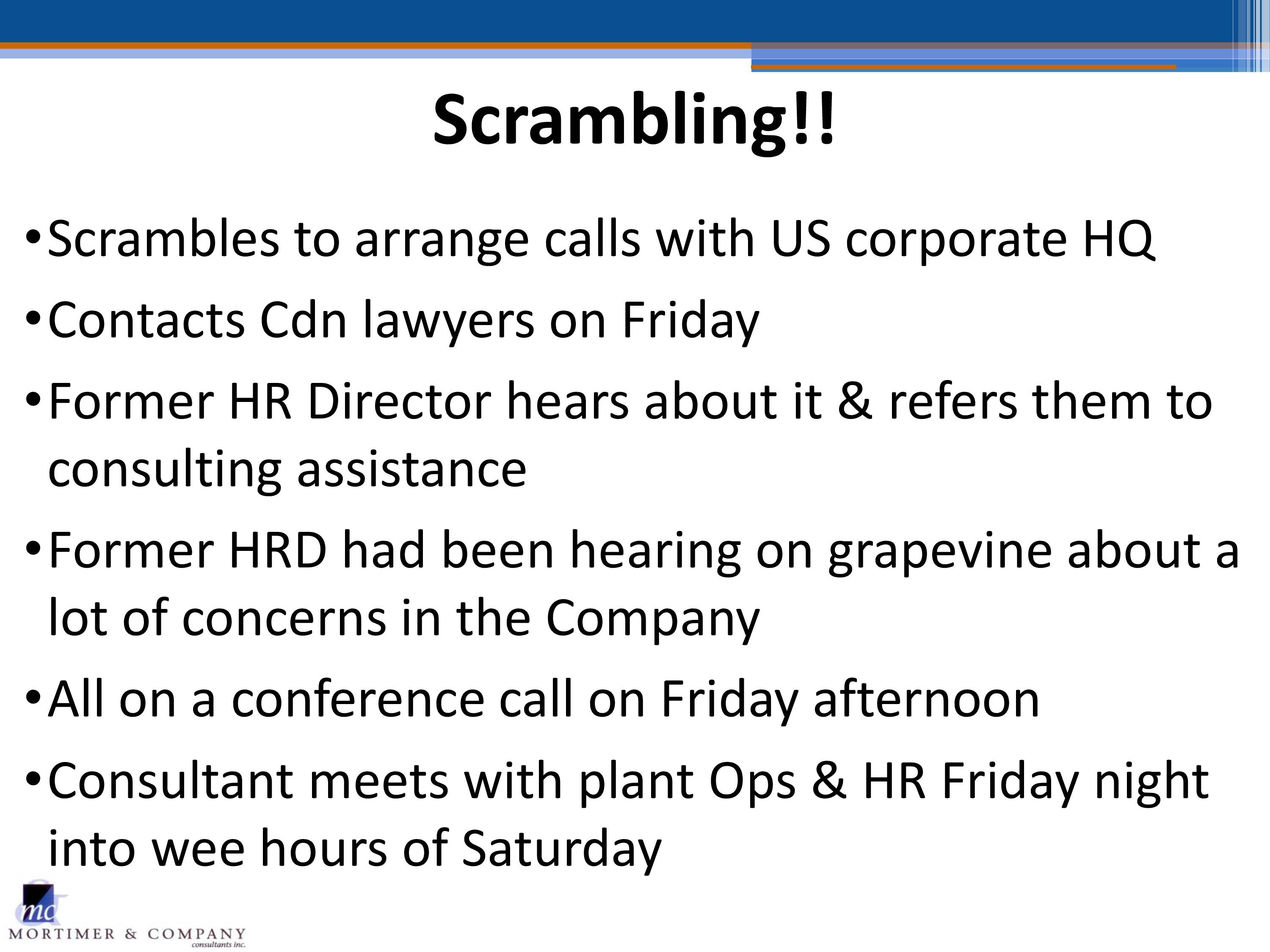 Scrambling!!

• Scrambles to arrange calls with US corporate HQ

• Contacts Cdn lawyers on Friday

• Former HR Director hears about it & refers them to consulting assistance

• Former HRD had been hearing on grapevine about a lot of concerns in the Company

• All on a conference call on Friday afternoon

• Consultant meets with plant Ops & HR Friday night into wee hours of Saturday

mc
MORTIMER & COMPANY
consultants inc.